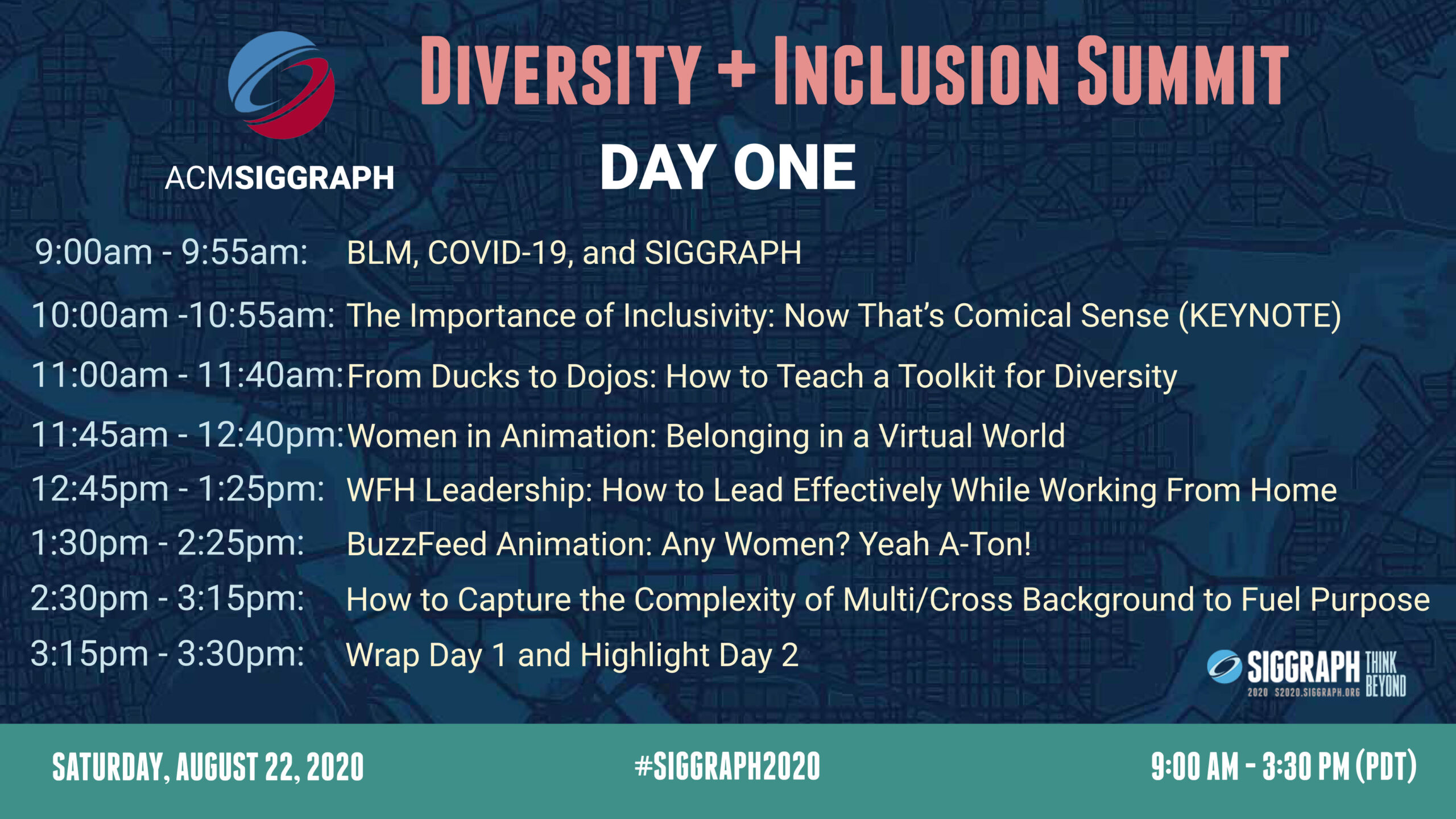 ACMSIGGRAPH

DIVERSITY + INCLUSION SUMMIT

DAY ONE

9:00am - 9:55am: BLM, COVID-19, and SIGGRAPH

10:00am -10:55am: The Importance of Inclusivity: Now That's Comical Sense (KEYNOTE)

11:00am - 11:40am: From Ducks to Dojos: How to Teach a Toolkit for Diversity

11:45am - 12:40pm: Women in Animation: Belonging in a Virtual World

12:45pm - 1:25pm: WFH Leadership: How to Lead Effectively While Working From Home

1:30pm - 2:25pm: BuzzFeed Animation: Any Women? Yeah A-Ton!

2:30pm - 3:15pm: How to Capture the Complexity of Multi/Cross Background to Fuel Purpose

3:15pm - 3:30pm: Wrap Day 1 and Highlight Day 2

SIGGRAPH THINK BEYOND 2020 S2020.SIGGRAPH.ORG

SATURDAY, AUGUST 22, 2020 #SIGGRAPH2020 9:00 AM - 3:30 PM (PDT)